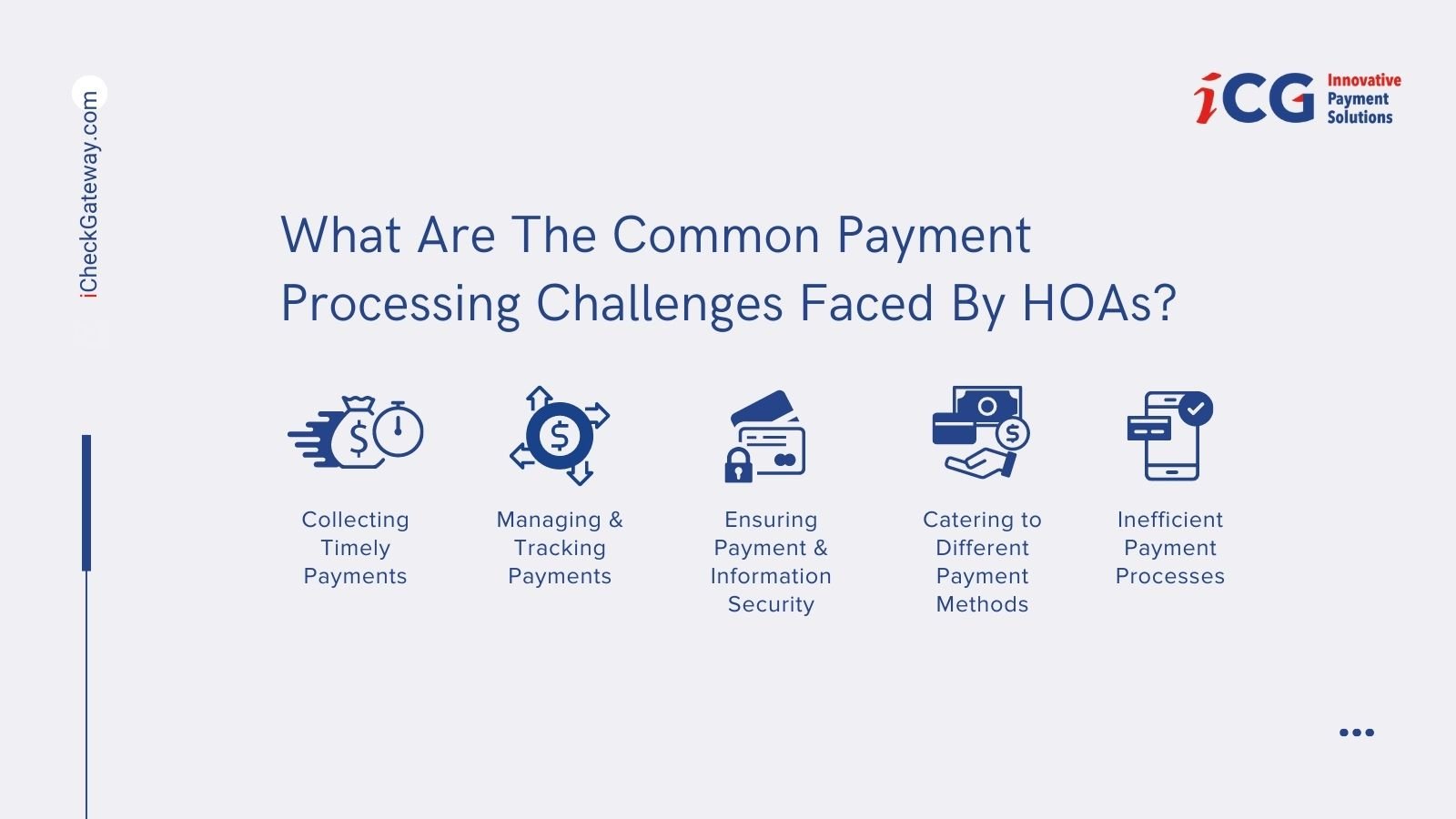 iCheckGateway.com

iCG Innovative Payment Solutions

What Are The Common Payment Processing Challenges Faced By HOAs?

Collecting Timely Payments

Managing & Tracking Payments

Ensuring Payment & Information Security

Catering to Different Payment Methods

Inefficient Payment Processes